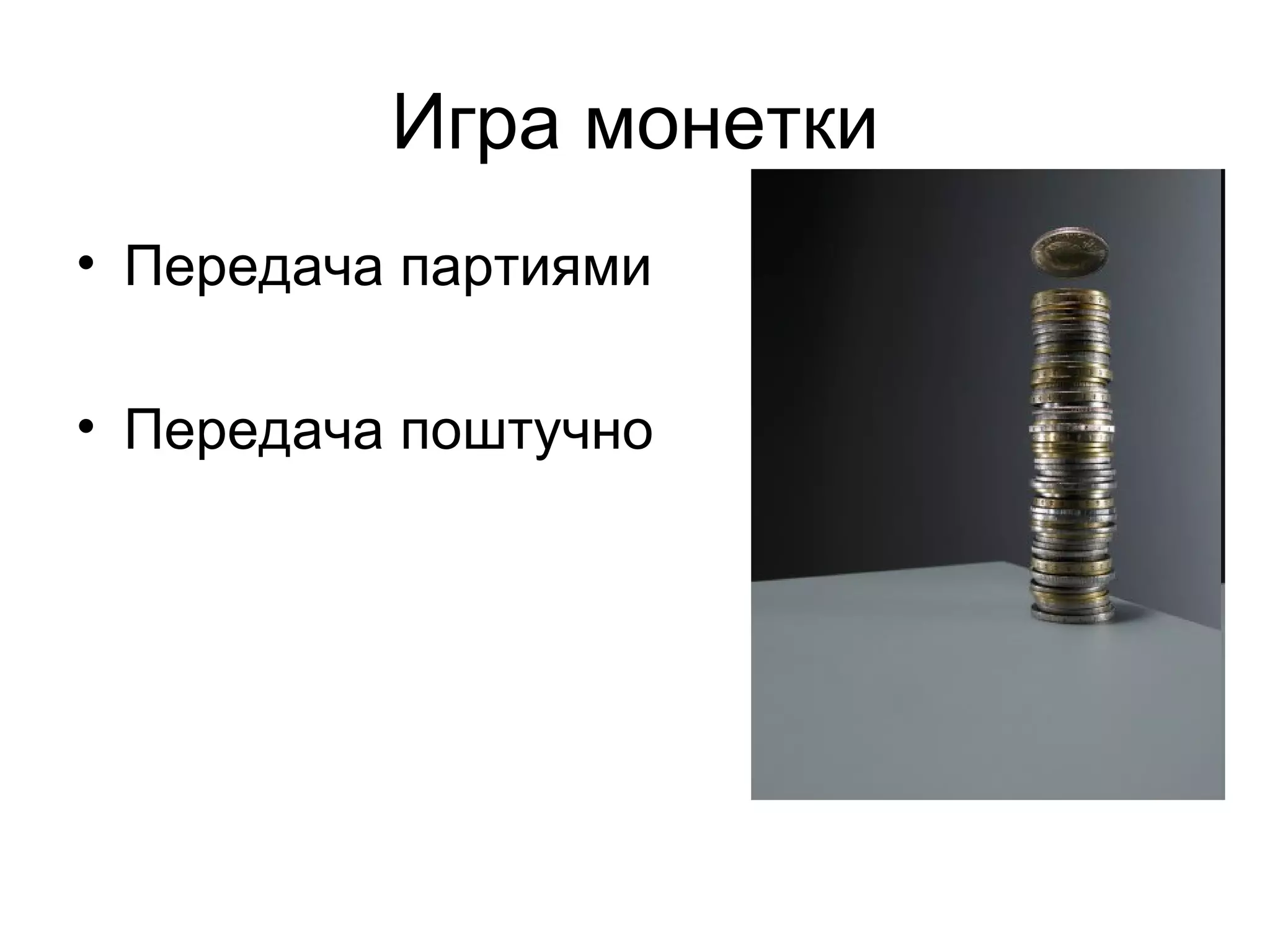 Игра монетки

• Передача партиями

• Передача поштучно